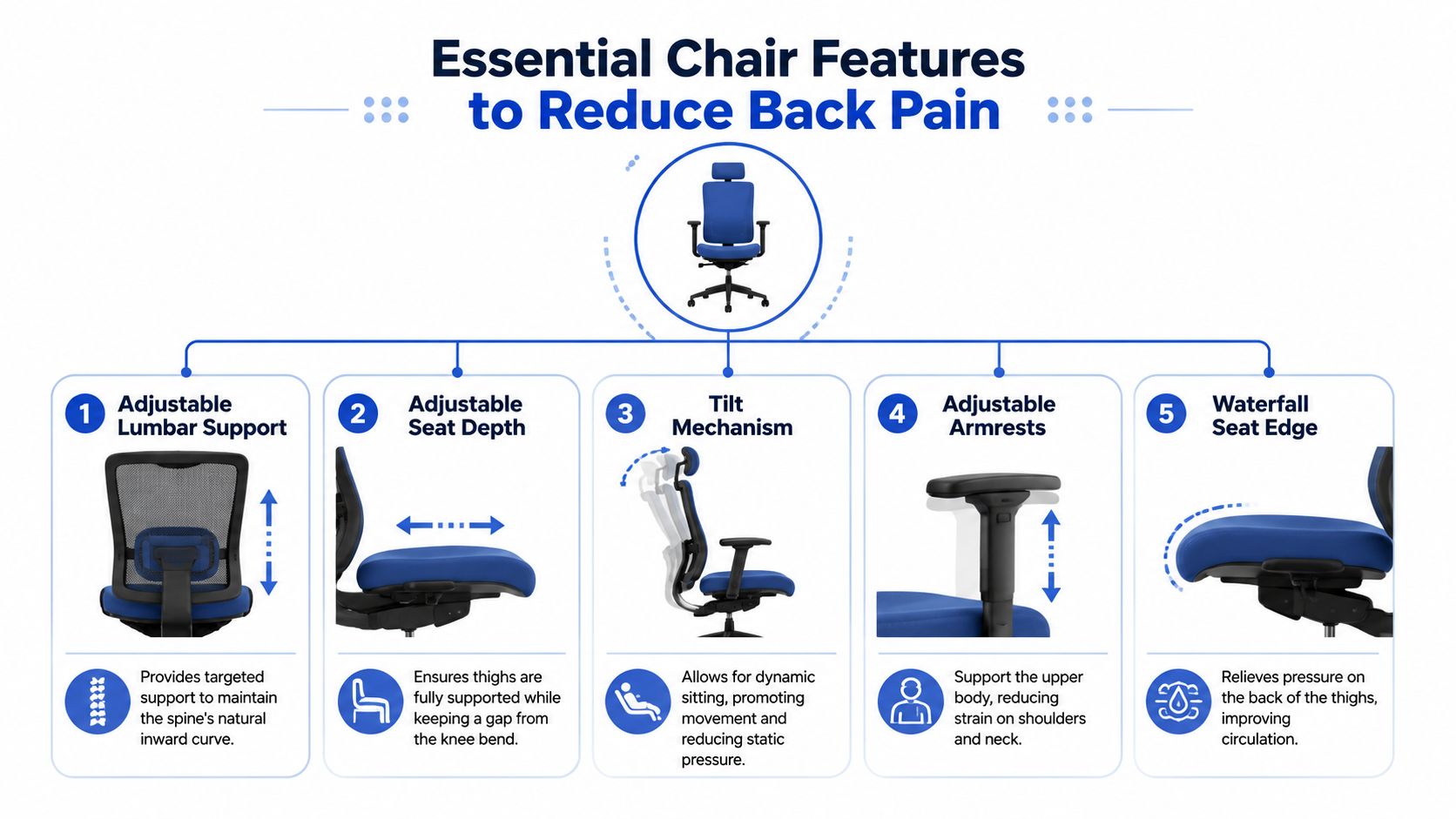 Essential Chair Features
to Reduce Back Pain

1 Adjustable Lumbar Support

Provides targeted support to maintain the spine's natural inward curve.

2 Adjustable Seat Depth

Ensures thighs are fully supported while keeping a gap from the knee bend.

3 Tilt Mechanism

Allows for dynamic sitting, promoting movement and reducing static pressure.

4 Adjustable Armrests

Support the upper body, reducing strain on shoulders and neck.

5 Waterfall Seat Edge

Relieves pressure on the back of the thighs, improving circulation.